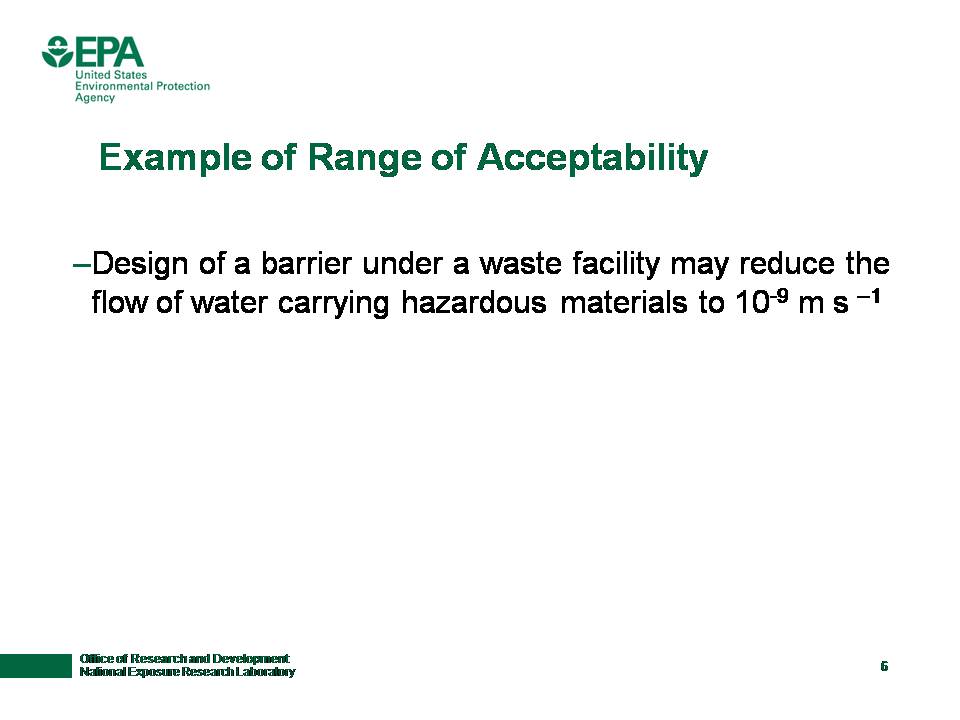 EPA
United States
Environmental Protection
Agency

Example of Range of Acceptability

–Design of a barrier under a waste facility may reduce the flow of water carrying hazardous materials to $10^{-9}$ m s $^{-1}$

Office of Research and Development
National Exposure Research Laboratory

6